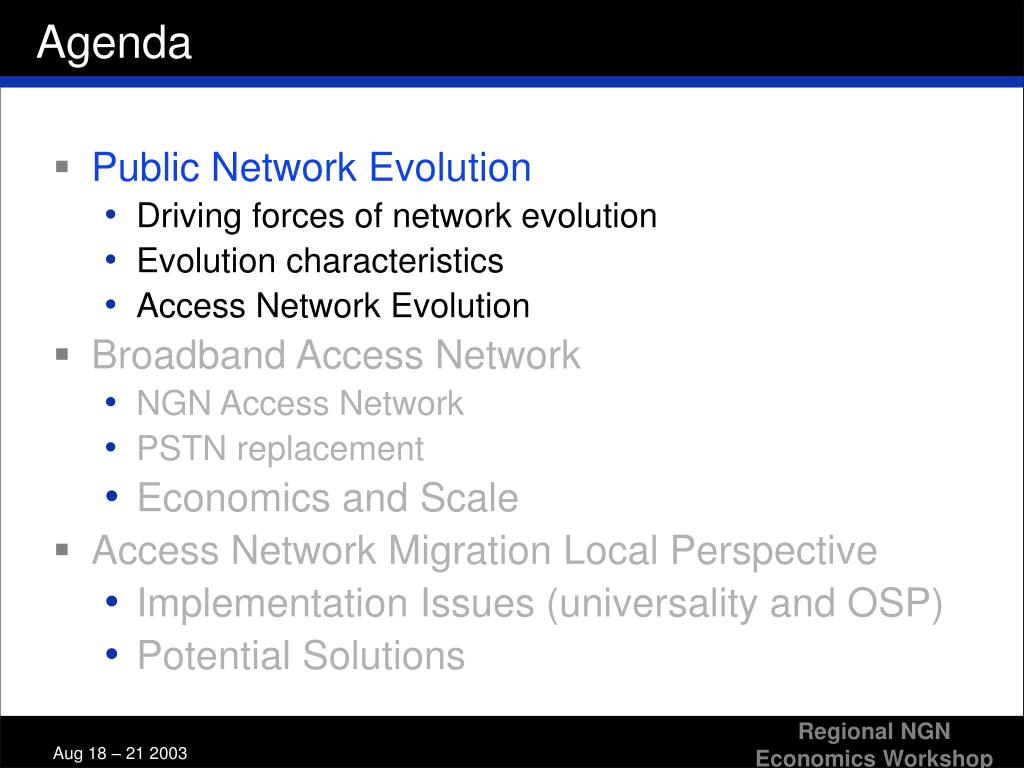 Agenda

▪ Public Network Evolution
• Driving forces of network evolution
• Evolution characteristics
• Access Network Evolution

▪ Broadband Access Network
• NGN Access Network
• PSTN replacement
• Economics and Scale

▪ Access Network Migration Local Perspective
• Implementation Issues (universality and OSP)
• Potential Solutions

Aug 18 – 21 2003

Regional NGN
Economics Workshop